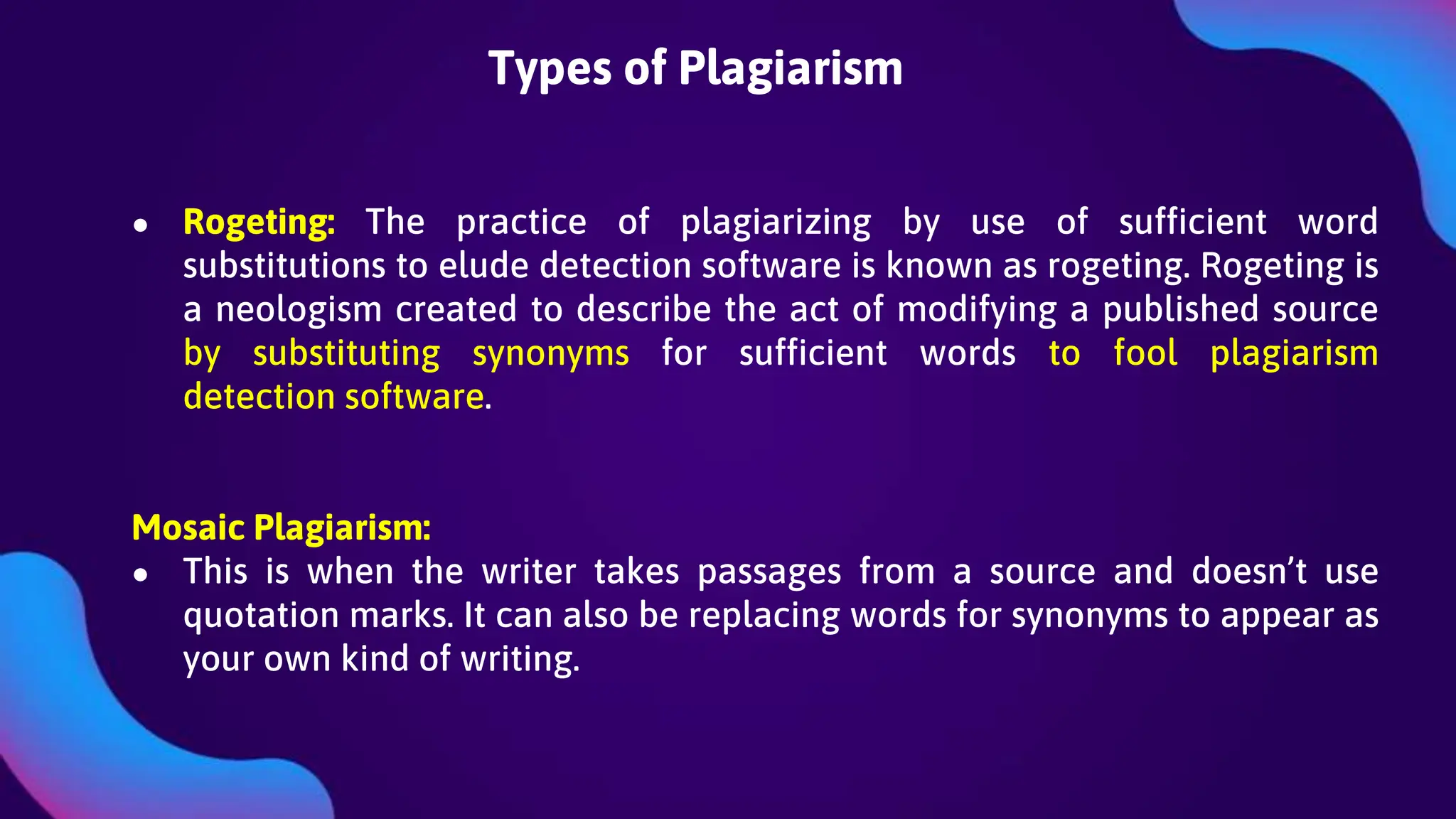 Types of Plagiarism

• Rogeting: The practice of plagiarizing by use of sufficient word substitutions to elude detection software is known as rogeting. Rogeting is a neologism created to describe the act of modifying a published source by substituting synonyms for sufficient words to fool plagiarism detection software.

Mosaic Plagiarism:
• This is when the writer takes passages from a source and doesn’t use quotation marks. It can also be replacing words for synonyms to appear as your own kind of writing.